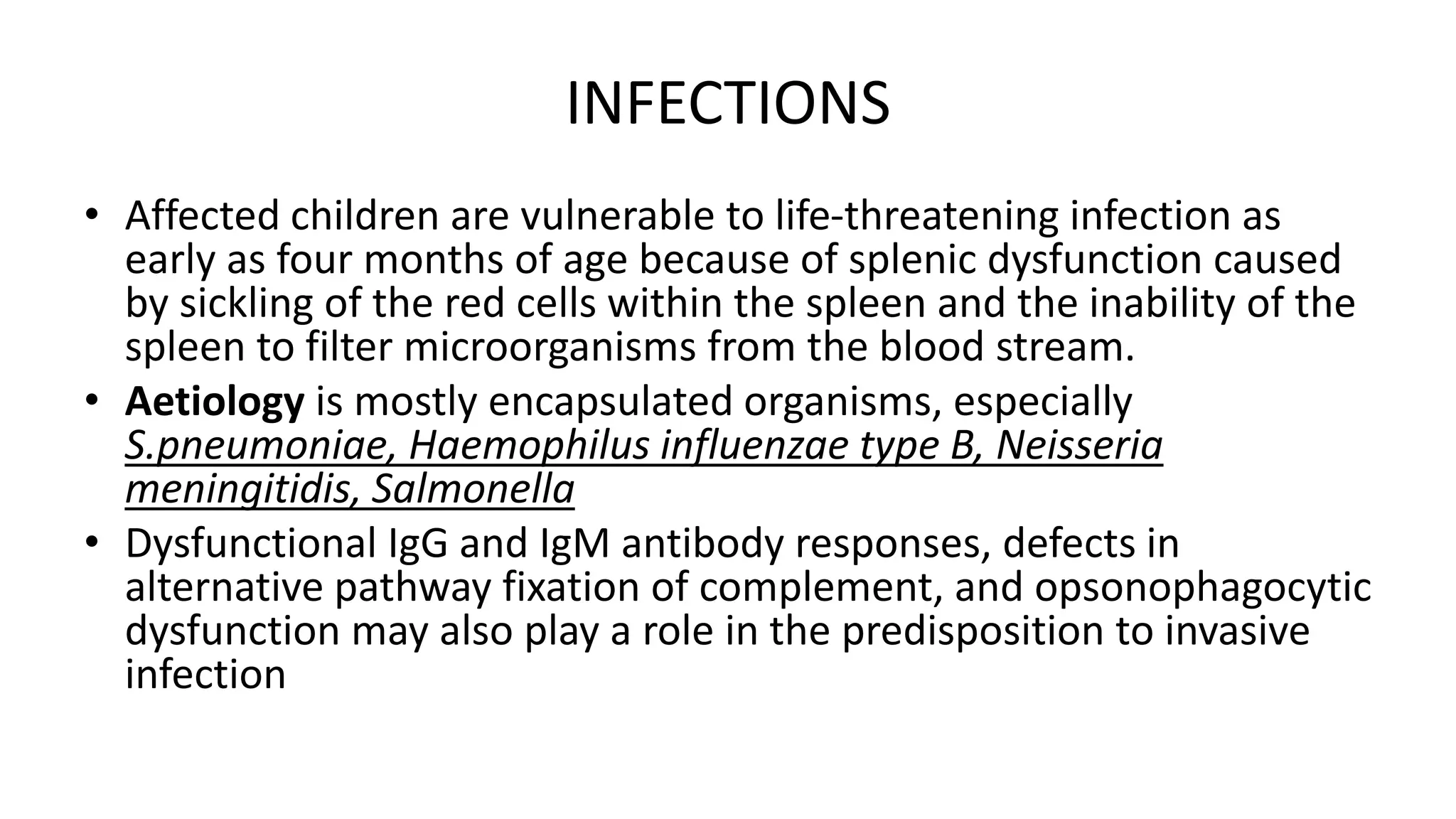 INFECTIONS

• Affected children are vulnerable to life-threatening infection as early as four months of age because of splenic dysfunction caused by sickling of the red cells within the spleen and the inability of the spleen to filter microorganisms from the blood stream.

• Aetiology is mostly encapsulated organisms, especially S.pneumoniae, Haemophilus influenzae type B, Neisseria meningitidis, Salmonella

• Dysfunctional IgG and IgM antibody responses, defects in alternative pathway fixation of complement, and opsonophagocytic dysfunction may also play a role in the predisposition to invasive infection